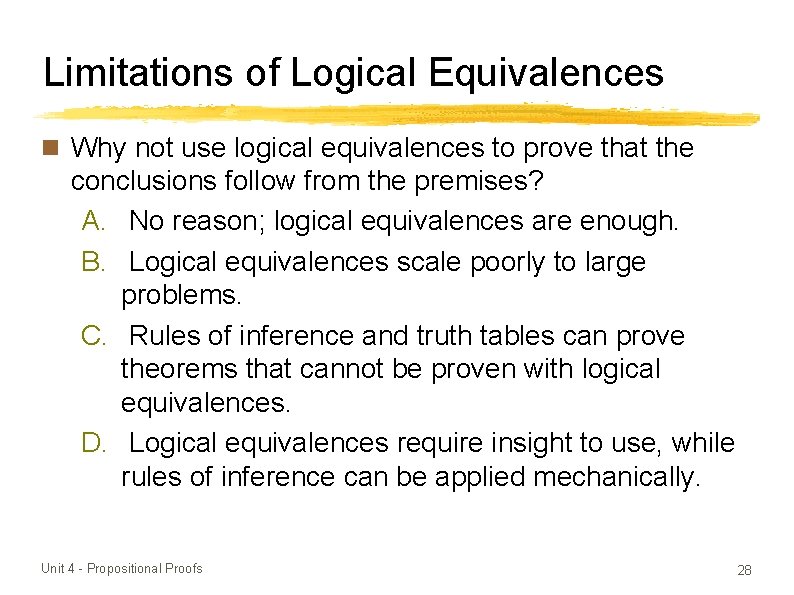 Limitations of Logical Equivalences

Why not use logical equivalences to prove that the conclusions follow from the premises?

A. No reason; logical equivalences are enough.

B. Logical equivalences scale poorly to large problems.

C. Rules of inference and truth tables can prove theorems that cannot be proven with logical equivalences.

D. Logical equivalences require insight to use, while rules of inference can be applied mechanically.

Unit 4 - Propositional Proofs

28